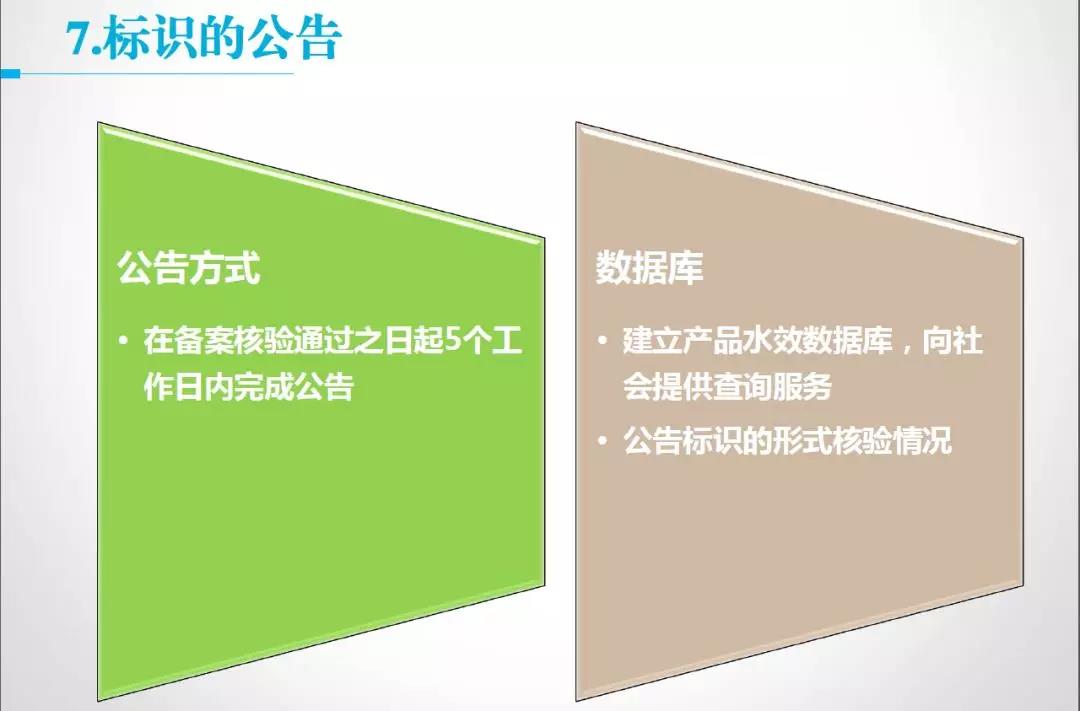 7.标识的公告

公告方式

• 在备案核验通过之日起5个工作日内完成公告

数据库

• 建立产品水效数据库，向社会提供查询服务

• 公告标识的形式核验情况